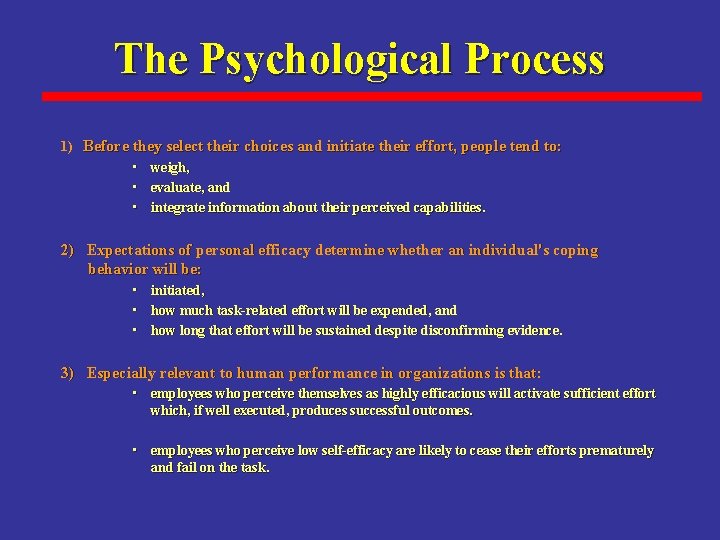 The Psychological Process

1) Before they select their choices and initiate their effort, people tend to:

- weigh,
- evaluate, and
- integrate information about their perceived capabilities.

2) Expectations of personal efficacy determine whether an individual's coping behavior will be:

- initiated,
- how much task-related effort will be expended, and
- how long that effort will be sustained despite disconfirming evidence.

3) Especially relevant to human performance in organizations is that:

- employees who perceive themselves as highly efficacious will activate sufficient effort which, if well executed, produces successful outcomes.

- employees who perceive low self-efficacy are likely to cease their efforts prematurely and fail on the task.